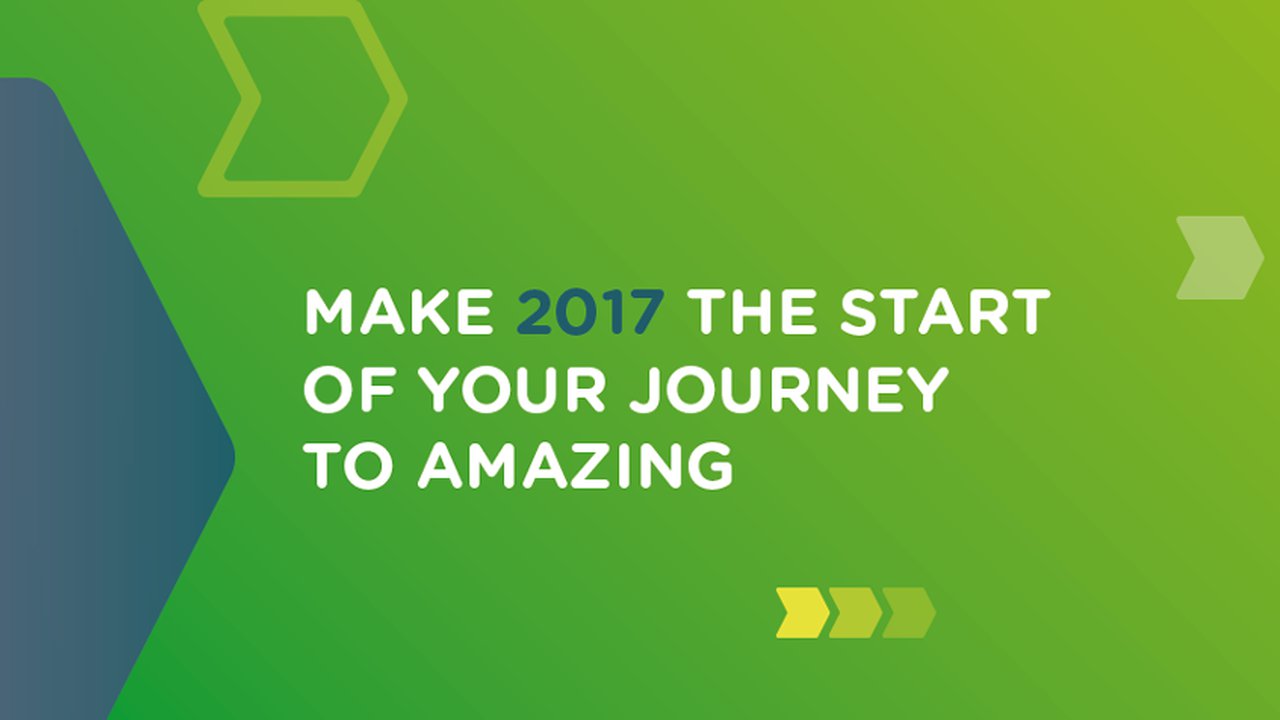 MAKE 2017 THE START OF YOUR JOURNEY TO AMAZING